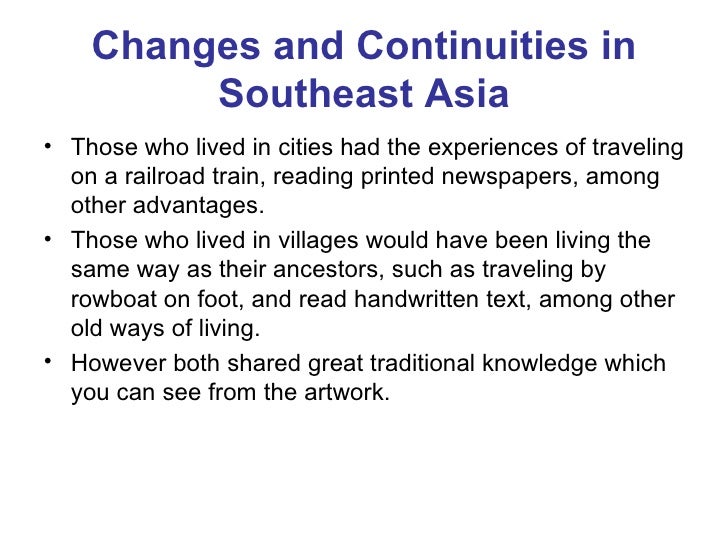 Changes and Continuities in Southeast Asia

• Those who lived in cities had the experiences of traveling on a railroad train, reading printed newspapers, among other advantages.

• Those who lived in villages would have been living the same way as their ancestors, such as traveling by rowboat on foot, and read handwritten text, among other old ways of living.

• However both shared great traditional knowledge which you can see from the artwork.